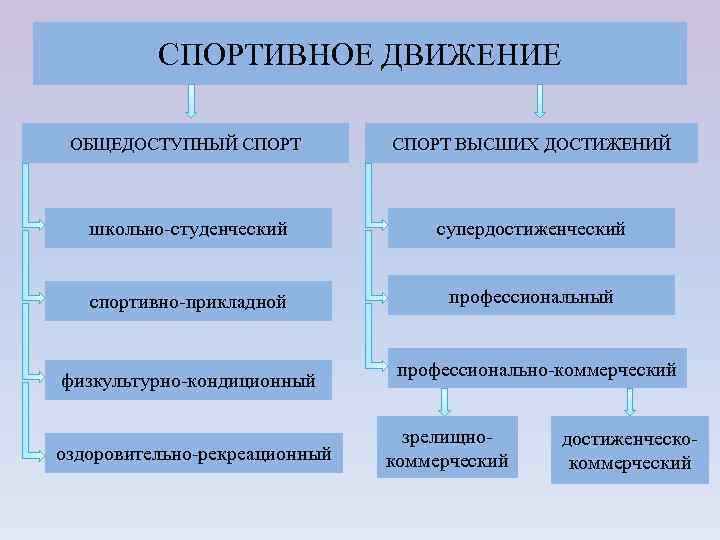 СПОРТИВНОЕ ДВИЖЕНИЕ

ОБЩЕДОСТУПНЫЙ СПОРТ

школьно-студенческий

спортивно-прикладной

физкультурно-кондиционный

оздоровительно-рекреационный

СПОРТ ВЫСШИХ ДОСТИЖЕНИЙ

супердостиженческий

профессиональный

профессионально-коммерческий

зрелищно-коммерческий

достиженческо-коммерческий